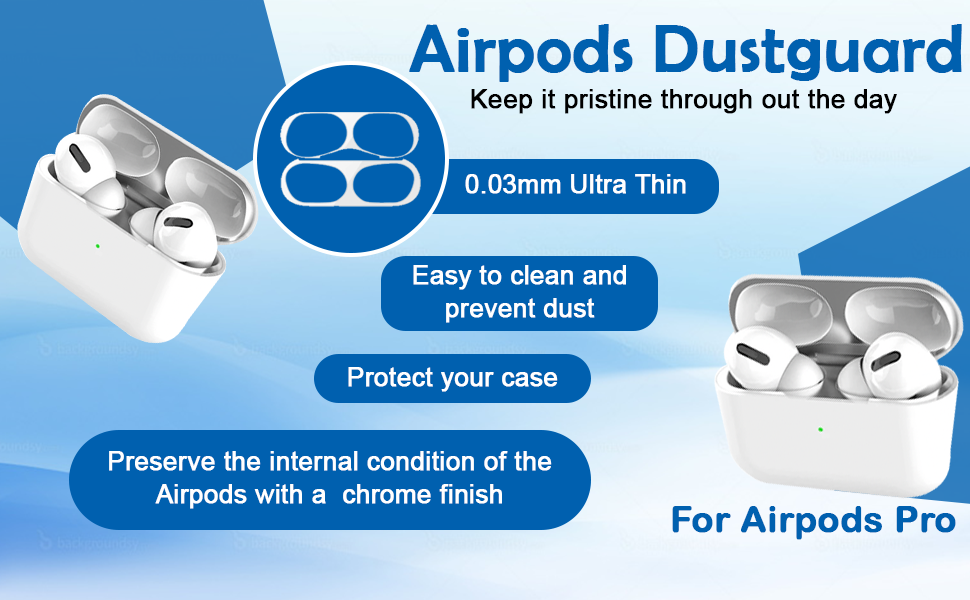 Airpods Dustguard

Keep it pristine through out the day

0.03mm Ultra Thin

Easy to clean and prevent dust

Protect your case

Preserve the internal condition of the Airpods with a chrome finish

For Airpods Pro